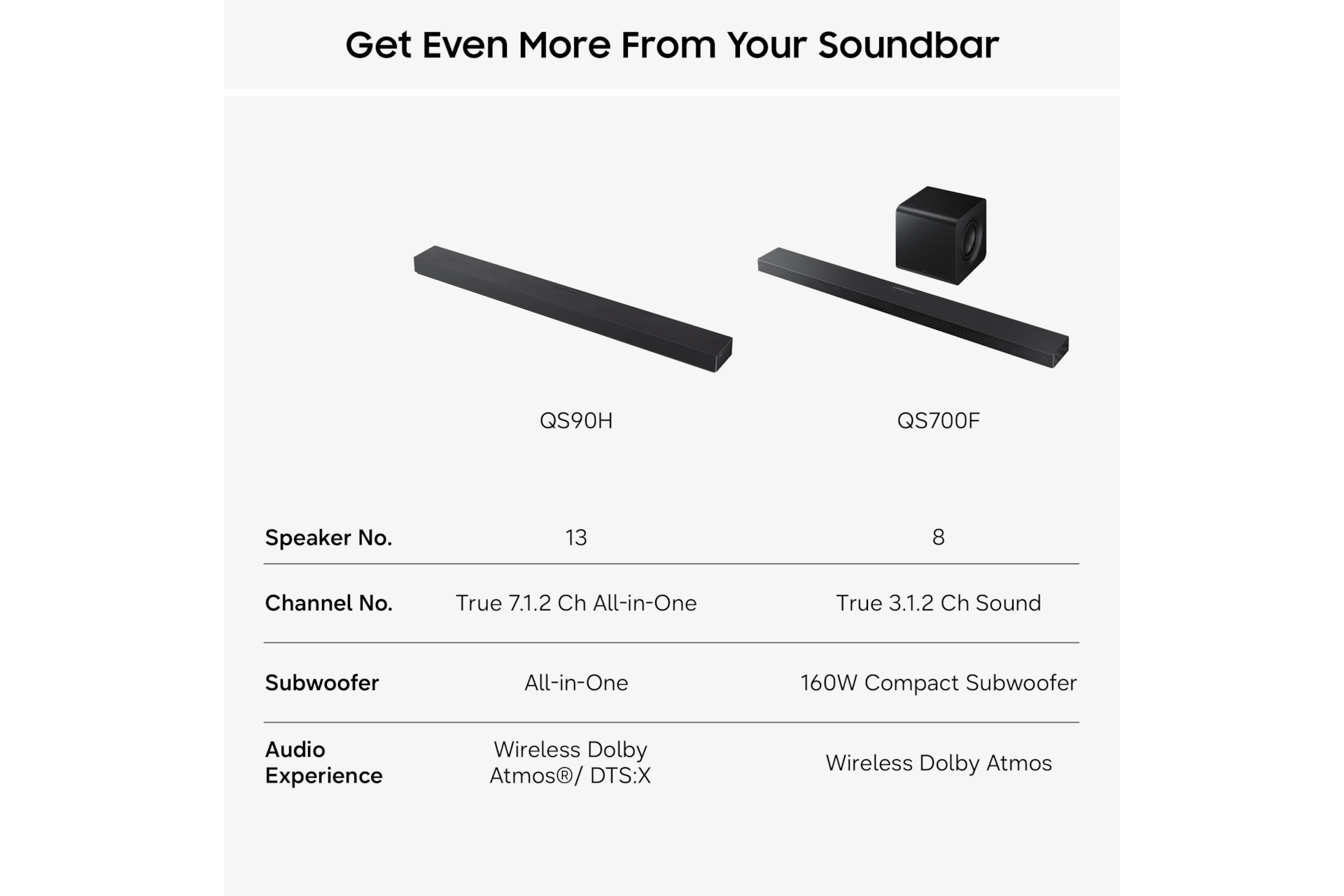 Get Even More From Your Soundbar

|  | QS90H | QS700F |
|---|---|---|
| Speaker No. | 13 | 8 |
| Channel No. | True 7.1.2 Ch All-in-One | True 3.1.2 Ch Sound |
| Subwoofer | All-in-One | 160W Compact Subwoofer |
| Audio Experience | Wireless Dolby Atmos®/ DTS:X | Wireless Dolby Atmos |